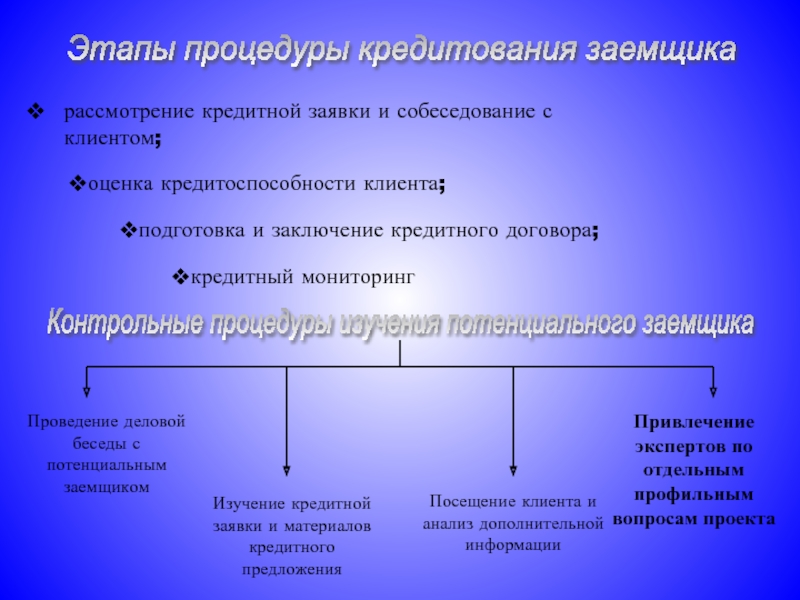 Этапы процедуры кредитования заемщика

❖ рассмотрение кредитной заявки и собеседование с клиентом;

❖оценка кредитоспособности клиента;

❖подготовка и заключение кредитного договора;

❖кредитный мониторинг

Контрольные процедуры изучения потенциального заемщика

Проведение деловой беседы с потенциальным заемщиком

Изучение кредитной заявки и материалов кредитного предложения

Посещение клиента и анализ дополнительной информации

Привлечение экспертов по отдельным профильным вопросам проекта